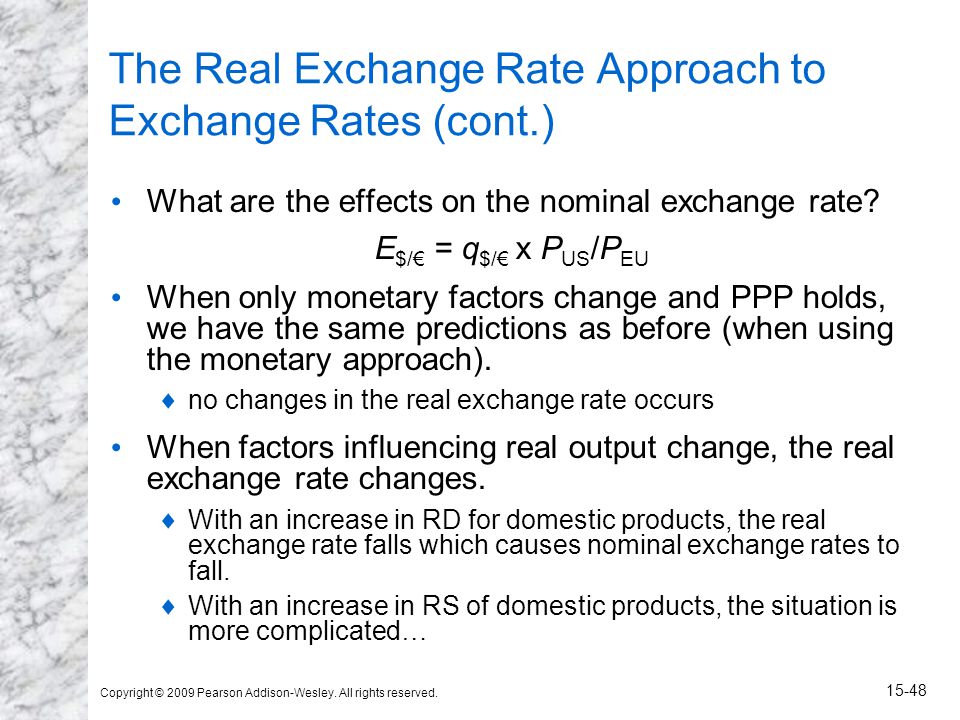 The Real Exchange Rate Approach to Exchange Rates (cont.)

• What are the effects on the nominal exchange rate?

$E_{\$/€} = q_{\$/€} \times P_{US}/P_{EU}$

• When only monetary factors change and PPP holds, we have the same predictions as before (when using the monetary approach).

♦ no changes in the real exchange rate occurs

• When factors influencing real output change, the real exchange rate changes.

♦ With an increase in RD for domestic products, the real exchange rate falls which causes nominal exchange rates to fall.

♦ With an increase in RS of domestic products, the situation is more complicated…

Copyright © 2009 Pearson Addison-Wesley. All rights reserved.

15-48